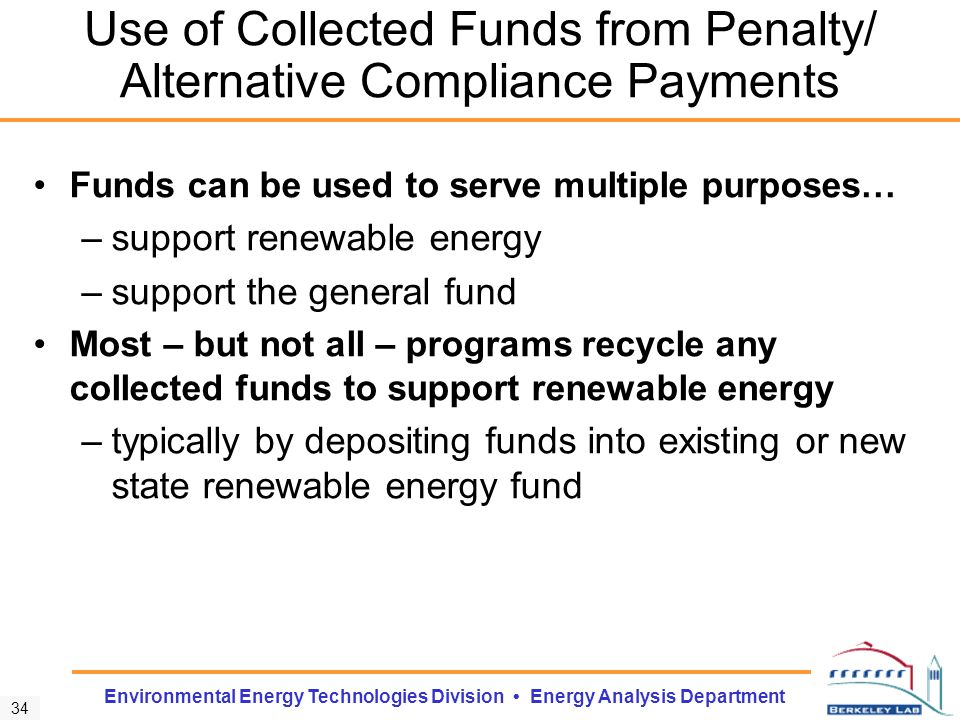 Use of Collected Funds from Penalty/ Alternative Compliance Payments

• Funds can be used to serve multiple purposes…
– support renewable energy
– support the general fund
• Most – but not all – programs recycle any collected funds to support renewable energy
– typically by depositing funds into existing or new state renewable energy fund

34

Environmental Energy Technologies Division • Energy Analysis Department

BERKELEY LAB